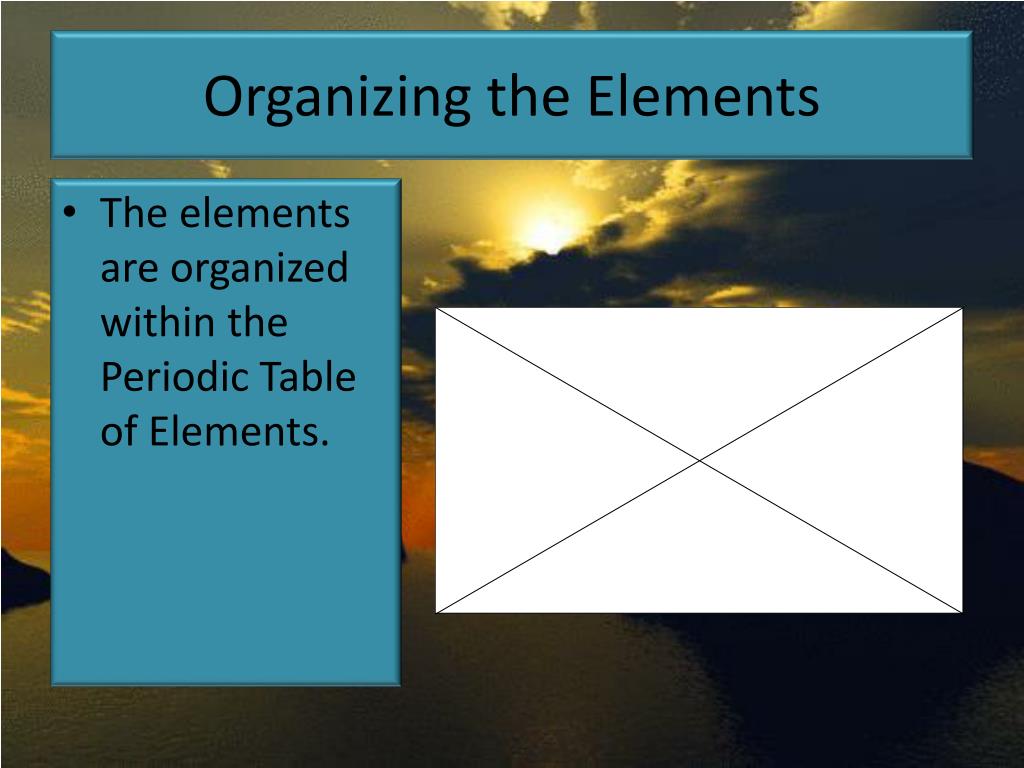 Organizing the Elements

• The elements are organized within the Periodic Table of Elements.